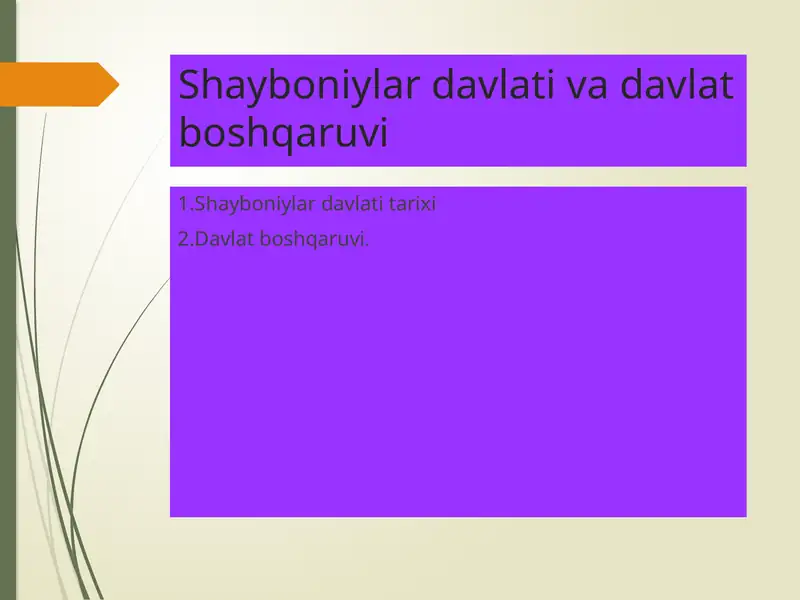 Shayboniylar davlati va davlat boshqaruvi

1.Shayboniylar davlati tarixi

2.Davlat boshqaruvi.